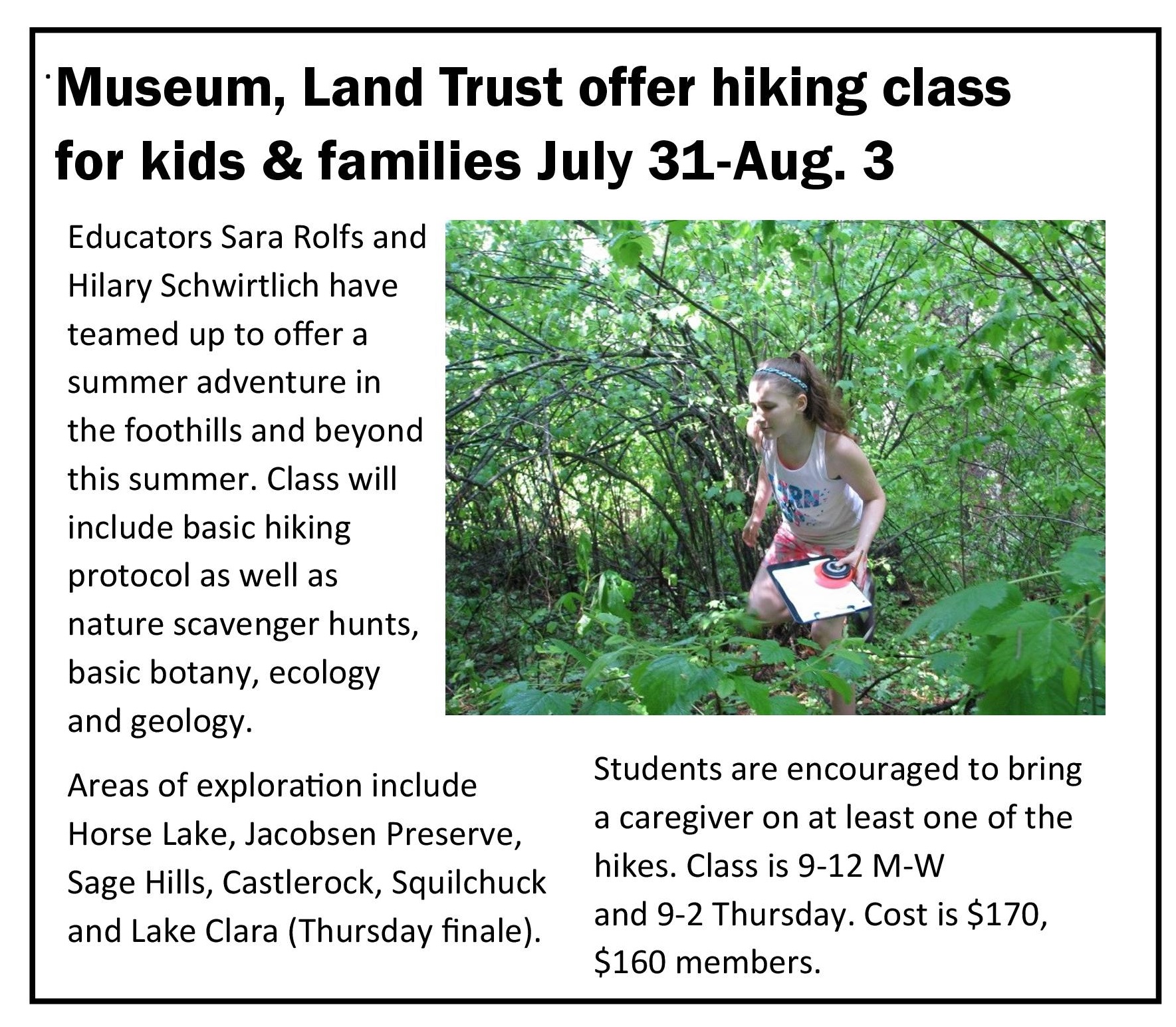 Museum, Land Trust offer hiking class for kids & families July 31-Aug. 3

Educators Sara Rolfs and Hilary Schwirtlich have teamed up to offer a summer adventure in the foothills and beyond this summer. Class will include basic hiking protocol as well as nature scavenger hunts, basic botany, ecology and geology.

Areas of exploration include Horse Lake, Jacobsen Preserve, Sage Hills, Castlerock, Squilchuck and Lake Clara (Thursday finale).

Students are encouraged to bring a caregiver on at least one of the hikes. Class is 9-12 M-W and 9-2 Thursday. Cost is $170, $160 members.